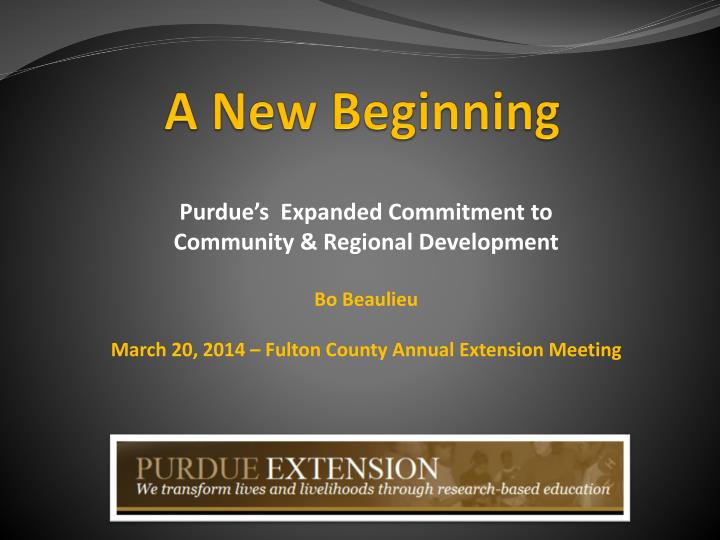 A New Beginning

Purdue's  Expanded Commitment to Community & Regional Development

Bo Beaulieu

March 20, 2014 – Fulton County Annual Extension Meeting

PURDUE EXTENSION
We transform lives and livelihoods through research-based education